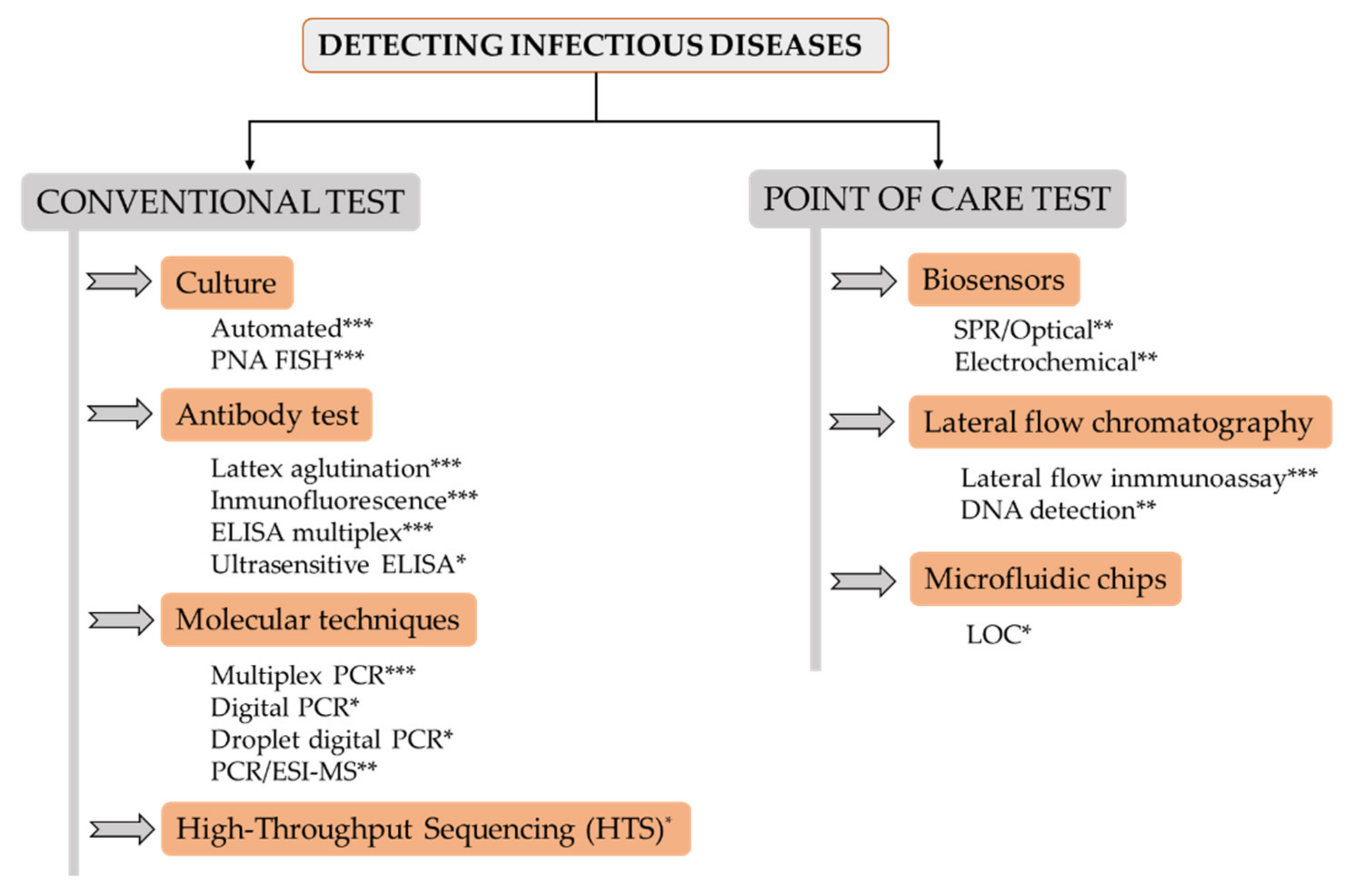 DETECTING INFECTIOUS DISEASES

CONVENTIONAL TEST

Culture

Automated***
PNA FISH***

Antibody test

Lattex aglutination***
Inmunofluorescence***
ELISA multiplex***
Ultrasensitive ELISA*

Molecular techniques

Multiplex PCR***
Digital PCR*
Droplet digital PCR*
PCR/ESI-MS**

High-Throughput Sequencing (HTS)*

POINT OF CARE TEST

Biosensors

SPR/Optical**
Electrochemical**

Lateral flow chromatography

Lateral flow inmmunoassay***
DNA detection**

Microfluidic chips

LOC*